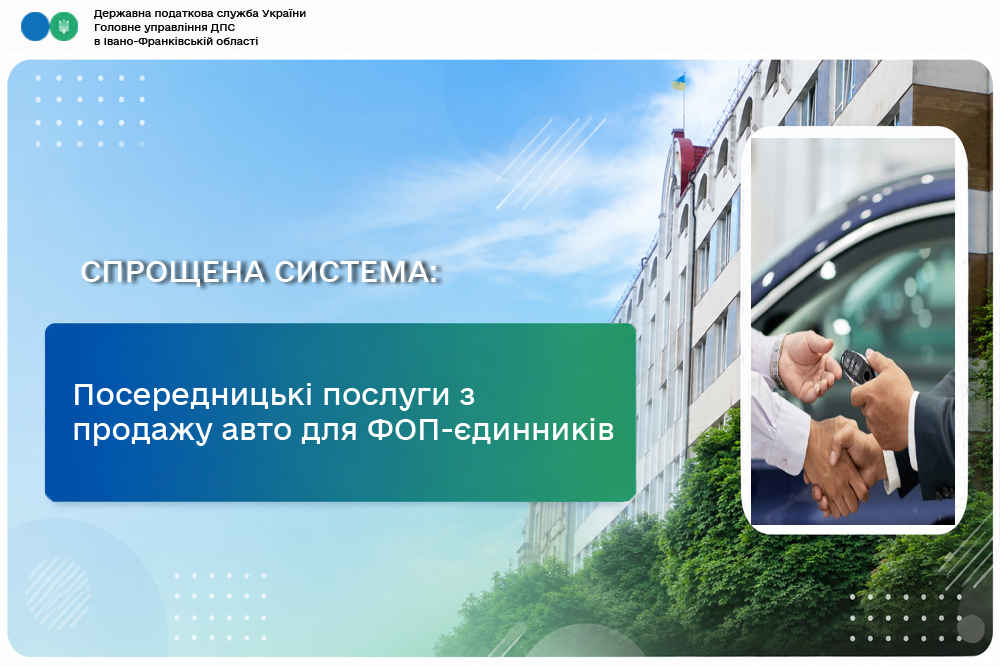 Державна податкова служба України
Головне управління ДПС
в Івано-Франківській області

СПРОЩЕНА СИСТЕМА:

Посередницькі послуги з продажу авто для ФОП-єдинників